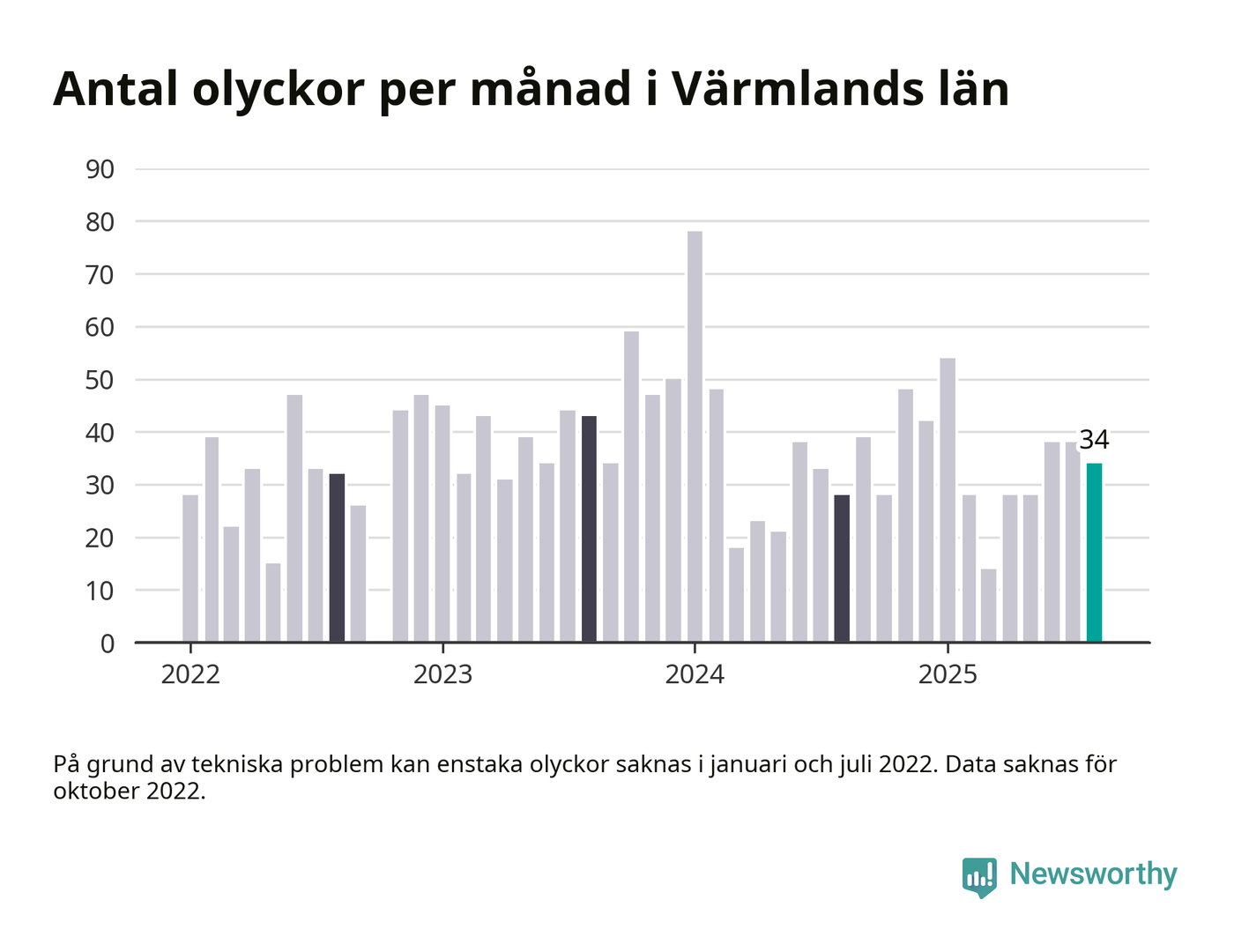 Antal olyckor per månad i Värmlands län

90
80
70
60
50
40
30
20
10
0

34

2022
2023
2024
2025

På grund av tekniska problem kan enstaka olyckor saknas i januari och juli 2022. Data saknas för oktober 2022.

Newsworthy